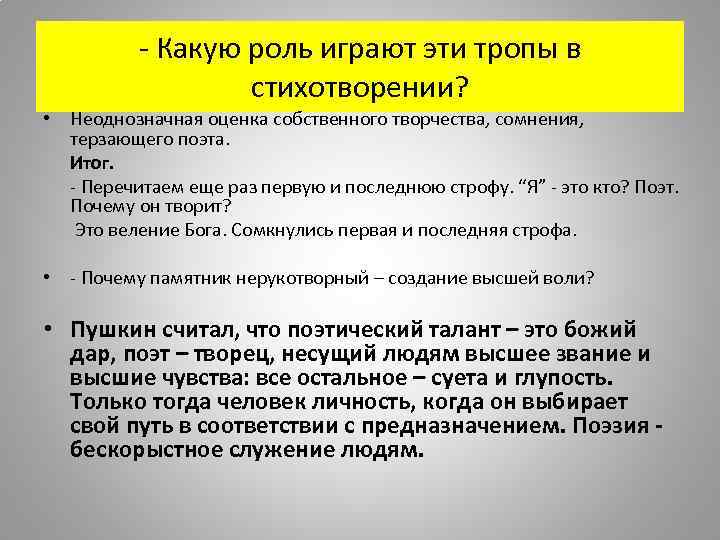 - Какую роль играют эти тропы в стихотворении?

• Неоднозначная оценка собственного творчества, сомнения, терзающего поэта.

Итог.

- Перечитаем еще раз первую и последнюю строфу. “Я” - это кто? Поэт. Почему он творит?

Это веление Бога. Сомкнулись первая и последняя строфа.

• - Почему памятник нерукотворный – создание высшей воли?

• Пушкин считал, что поэтический талант – это божий дар, поэт – творец, несущий людям высшее звание и высшие чувства: все остальное – суета и глупость. Только тогда человек личность, когда он выбирает свой путь в соответствии с предназначением. Поэзия - бескорыстное служение людям.